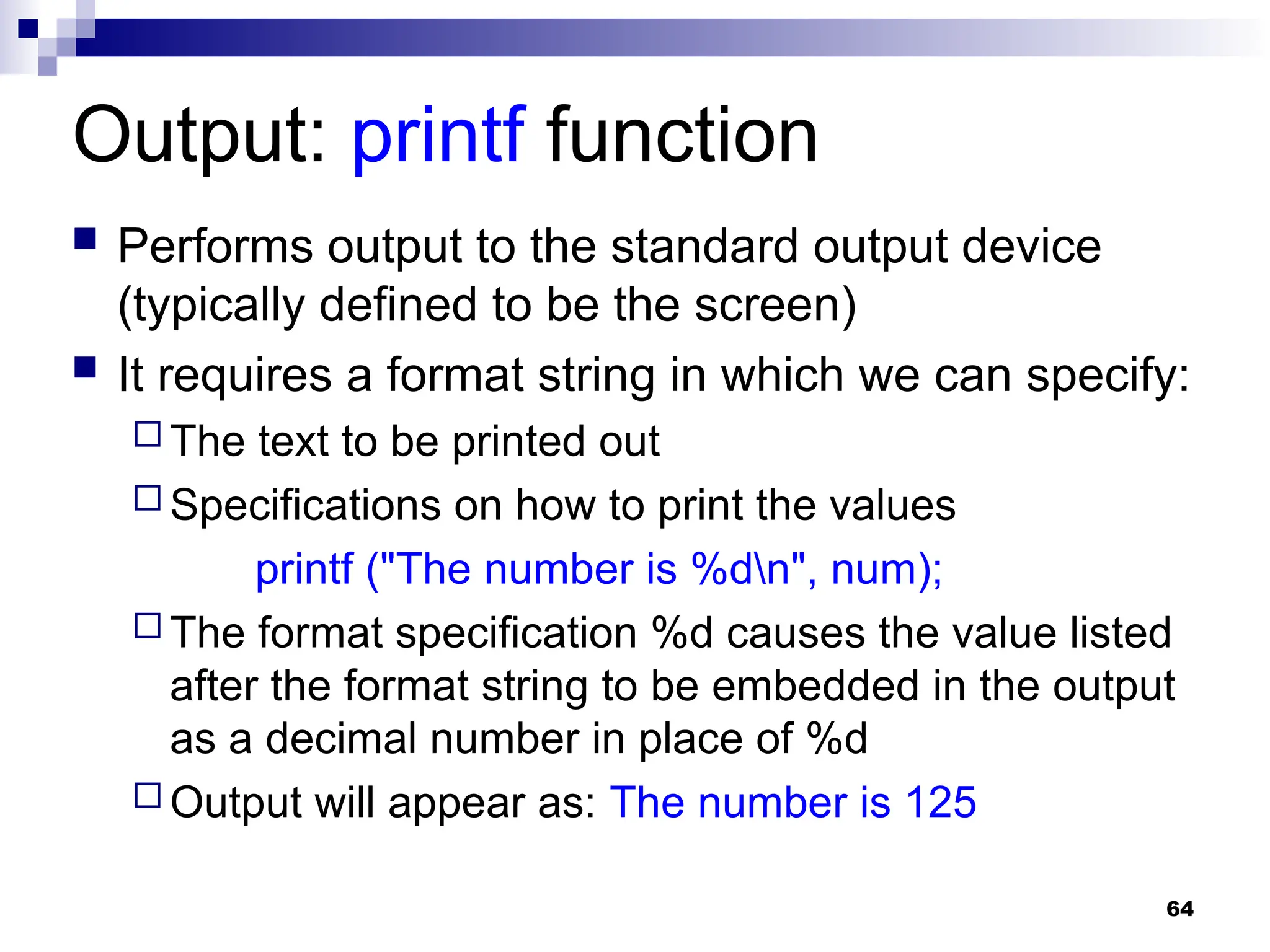 Output: printf function

Performs output to the standard output device (typically defined to be the screen)

It requires a format string in which we can specify:

The text to be printed out

Specifications on how to print the values

printf ("The number is %d\n", num);

The format specification %d causes the value listed after the format string to be embedded in the output as a decimal number in place of %d

Output will appear as: The number is 125

64